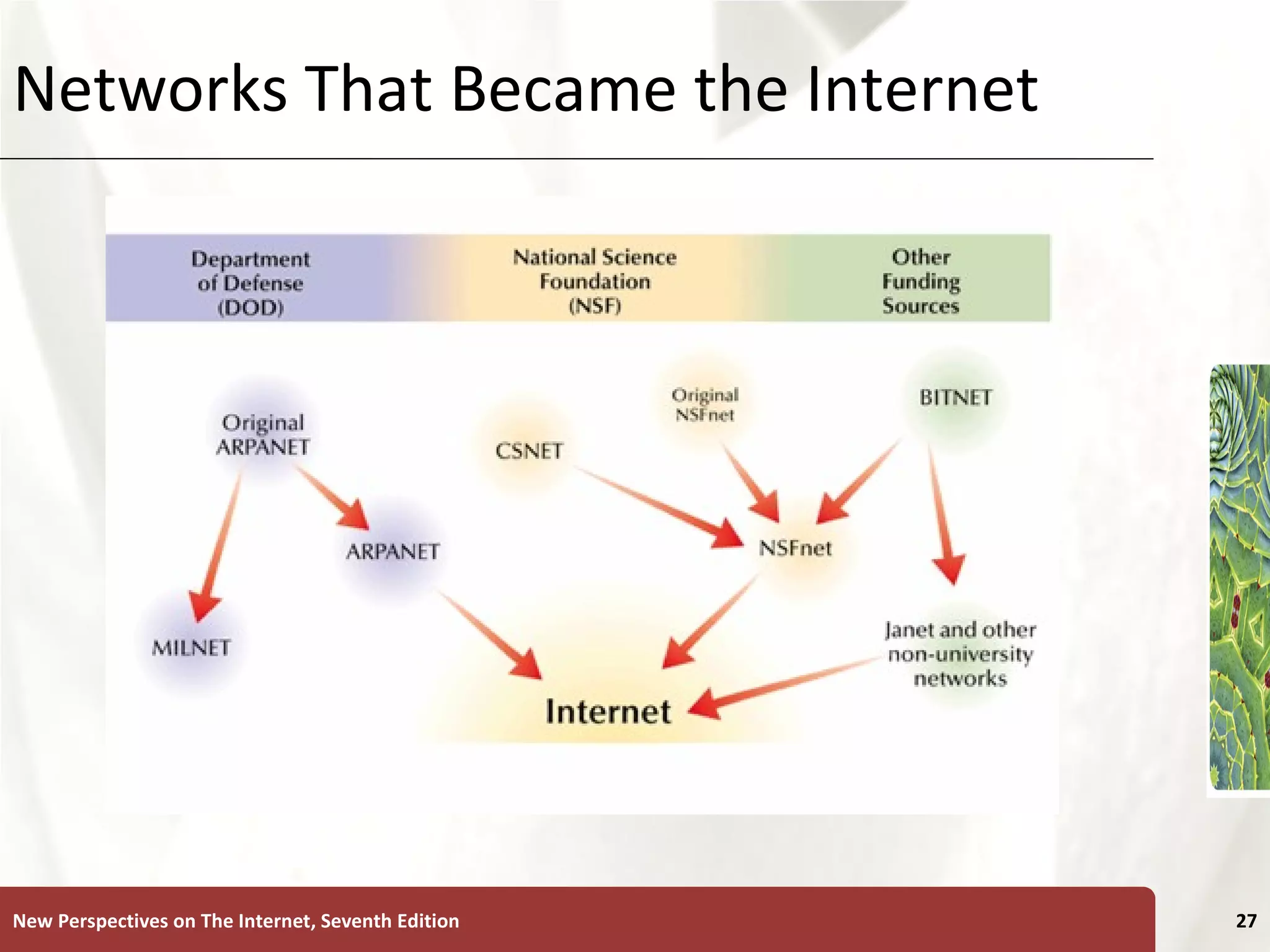 Networks That Became the Internet

Department of Defense (DOD)

National Science Foundation (NSF)

Other Funding Sources

Original ARPANET

CSNET

Original NSFnet

BITNET

ARPANET

NSFnet

MILNET

Janet and other non-university networks

Internet

New Perspectives on The Internet, Seventh Edition

27